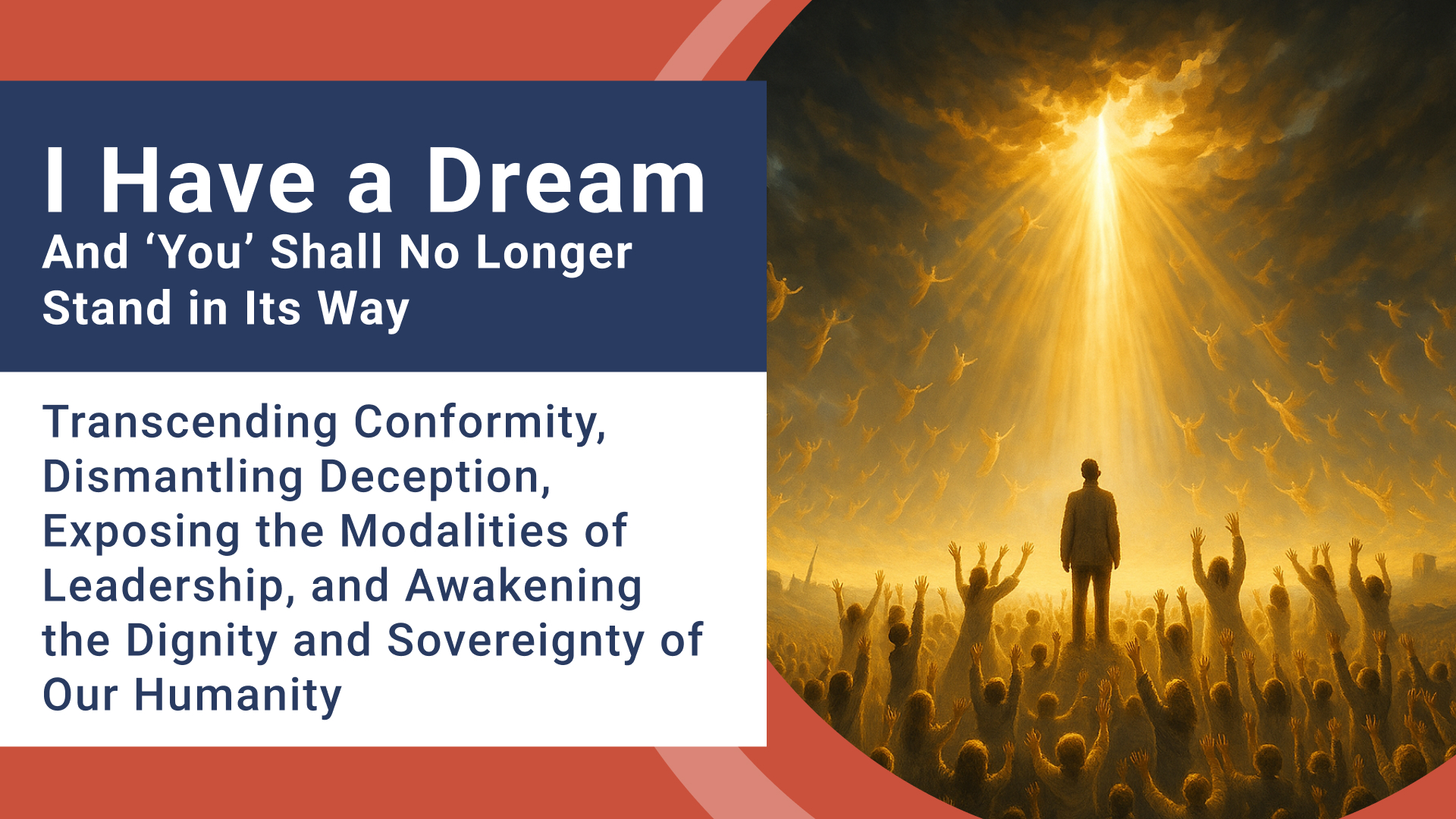 I Have a Dream
And ‘You’ Shall No Longer Stand in Its Way

Transcending Conformity, Dismantling Deception, Exposing the Modalities of Leadership, and Awakening the Dignity and Sovereignty of Our Humanity